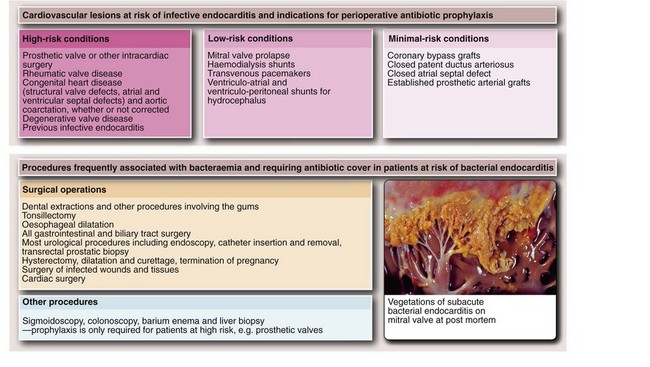 Cardiovascular lesions at risk of infective endocarditis and indications for perioperative antibiotic prophylaxis

High-risk conditions

Prosthetic valve or other intracardiac surgery
Rheumatic valve disease
Congenital heart disease (structural valve defects, atrial and ventricular septal defects) and aortic coarctation, whether or not corrected
Degenerative valve disease
Previous infective endocarditis

Low-risk conditions

Mitral valve prolapse
Haemodialysis shunts
Transvenous pacemakers
Ventriculo-atrial and ventriculo-peritoneal shunts for hydrocephalus

Minimal-risk conditions

Coronary bypass grafts
Closed patent ductus arteriosus
Closed atrial septal defect
Established prosthetic arterial grafts

Procedures frequently associated with bacteraemia and requiring antibiotic cover in patients at risk of bacterial endocarditis

Surgical operations

Dental extractions and other procedures involving the gums
Tonsillectomy
Oesophageal dilatation
All gastrointestinal and biliary tract surgery
Most urological procedures including endoscopy, catheter insertion and removal, transrectal prostatic biopsy
Hysterectomy, dilatation and curettage, termination of pregnancy
Surgery of infected wounds and tissues
Cardiac surgery

Other procedures

Sigmoidoscopy, colonoscopy, barium enema and liver biopsy —prophylaxis is only required for patients at high risk, e.g. prosthetic valves

Vegetations of subacute bacterial endocarditis on mitral valve at post mortem